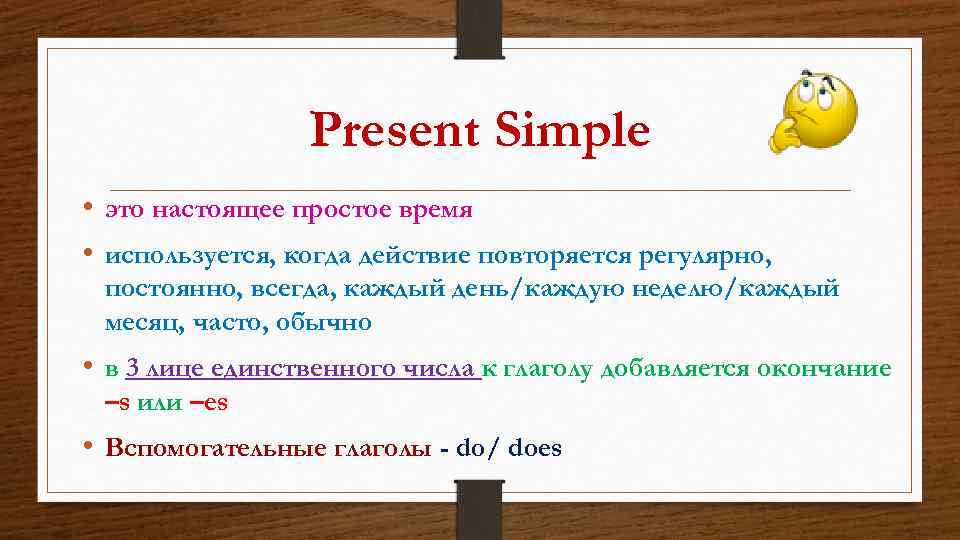 Present Simple

• это настоящее простое время

• используется, когда действие повторяется регулярно, постоянно, всегда, каждый день/каждую неделю/каждый месяц, часто, обычно

• в 3 лице единственного числа к глаголу добавляется окончание –s или –es

• Вспомогательные глаголы - do/ does